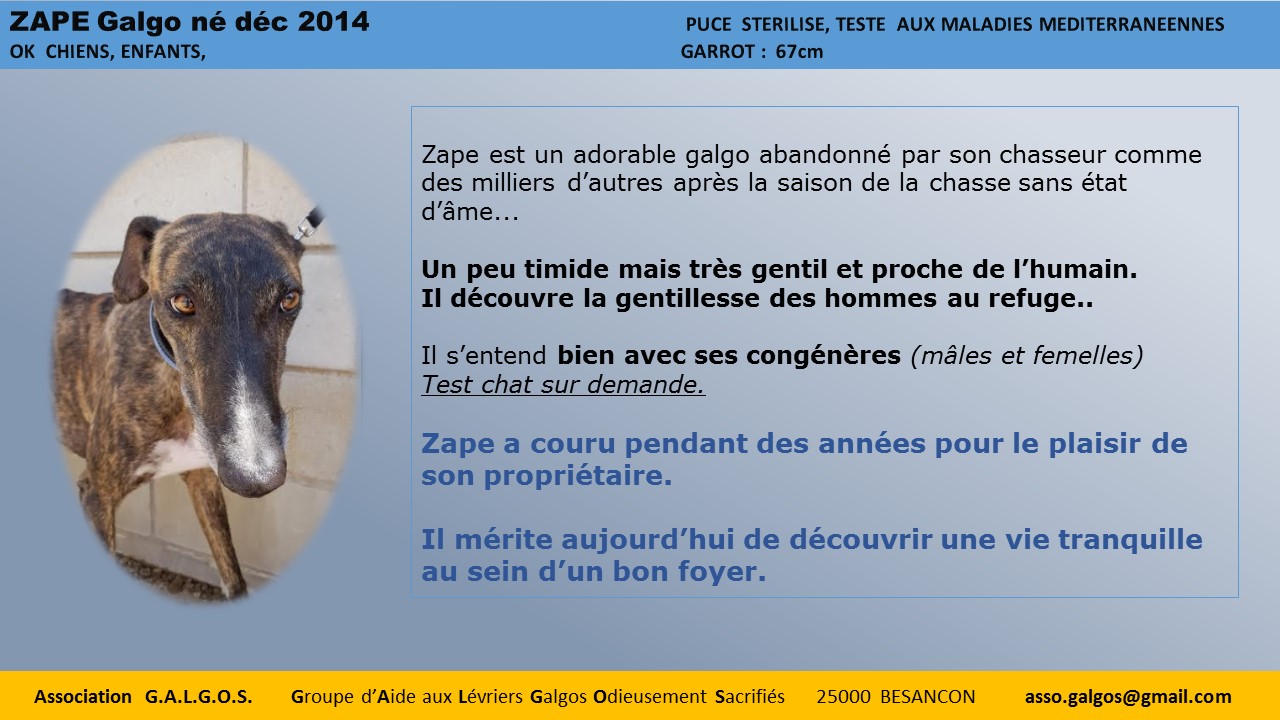 ZAPE Galgo né déc 2014
OK CHIENS, ENFANTS,

PUCE STERILISE, TESTE AUX MALADIES MEDITERRANEENNES
GARROT : 67cm

Zape est un adorable galgo abandonné par son chasseur comme des milliers d'autres après la saison de la chasse sans état d'âme...

Un peu timide mais très gentil et proche de l'humain.
Il découvre la gentillesse des hommes au refuge..

Il s'entend bien avec ses congénères (mâles et femelles)
Test chat sur demande.

Zape a couru pendant des années pour le plaisir de son propriétaire.

Il mérite aujourd'hui de découvrir une vie tranquille au sein d'un bon foyer.

Association G.A.L.G.O.S. Groupe d'Aide aux Lévriers Galgos Odieusement Sacrifiés 25000 BESANCON asso.galgos@gmail.com